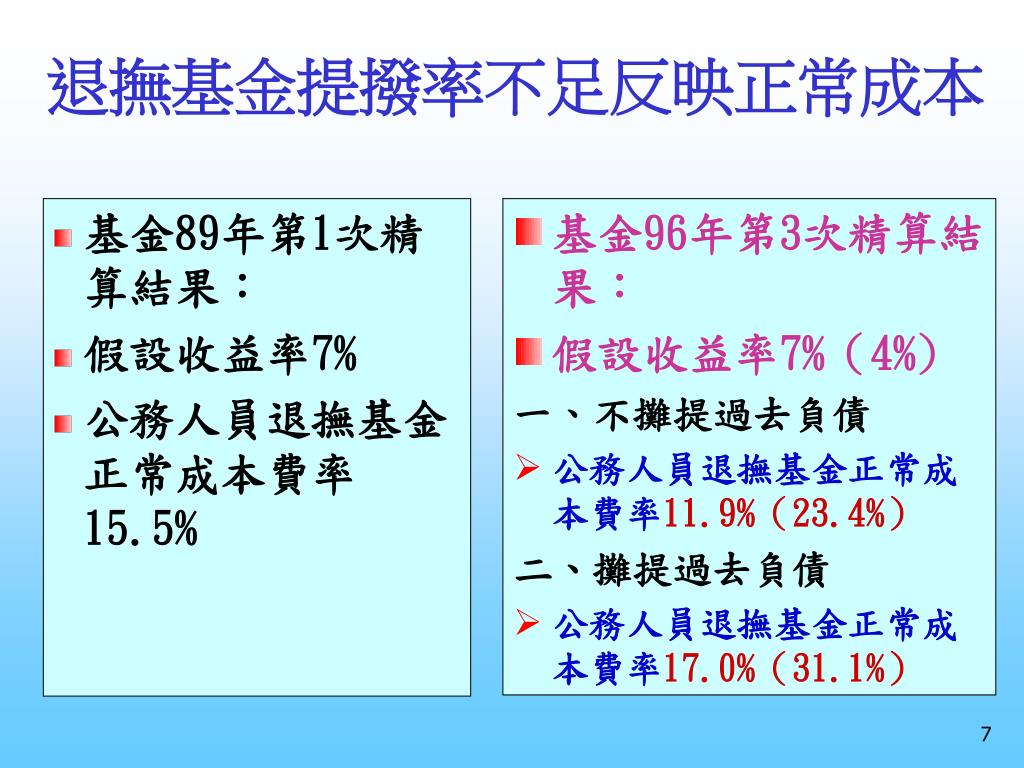 退撫基金提撥率不足反映正常成本

基金89年第1次精算結果：

假設收益率7%

公務人員退撫基金正常成本費率15.5%

基金96年第3次精算結果：

假設收益率7%（4%）

一、不攤提過去負債

公務人員退撫基金正常成本費率11.9%（23.4%）

二、攤提過去負債

公務人員退撫基金正常成本費率17.0%（31.1%）

7